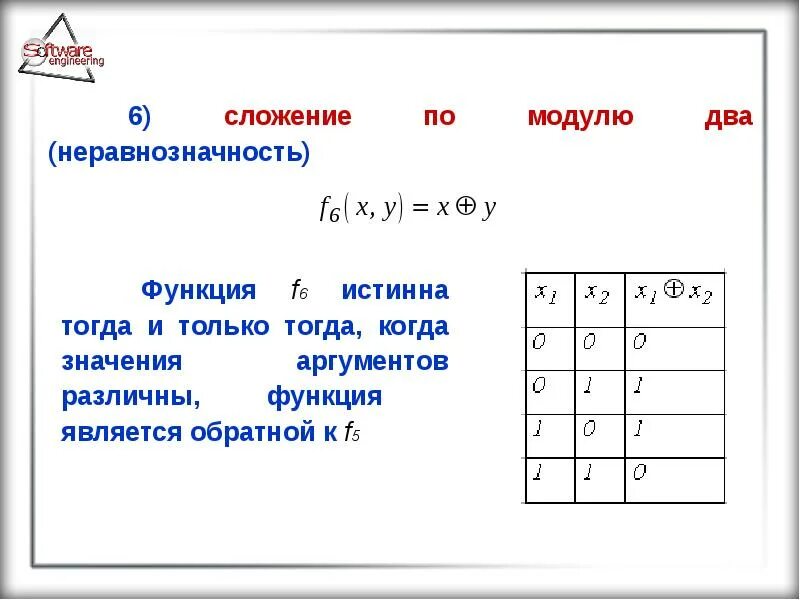 Software engineering

6) сложение по модулю два (неравнозначность)

$f_6(x, y) = x \oplus y$

Функция $f_6$ истинна тогда и только тогда, когда значения аргументов различны, функция является обратной к $f_5$

| $x_1$ | $x_2$ | $x_1 \oplus x_2$ |
|---|---|---|
| 0 | 0 | 0 |
| 0 | 1 | 1 |
| 1 | 0 | 1 |
| 1 | 1 | 0 |